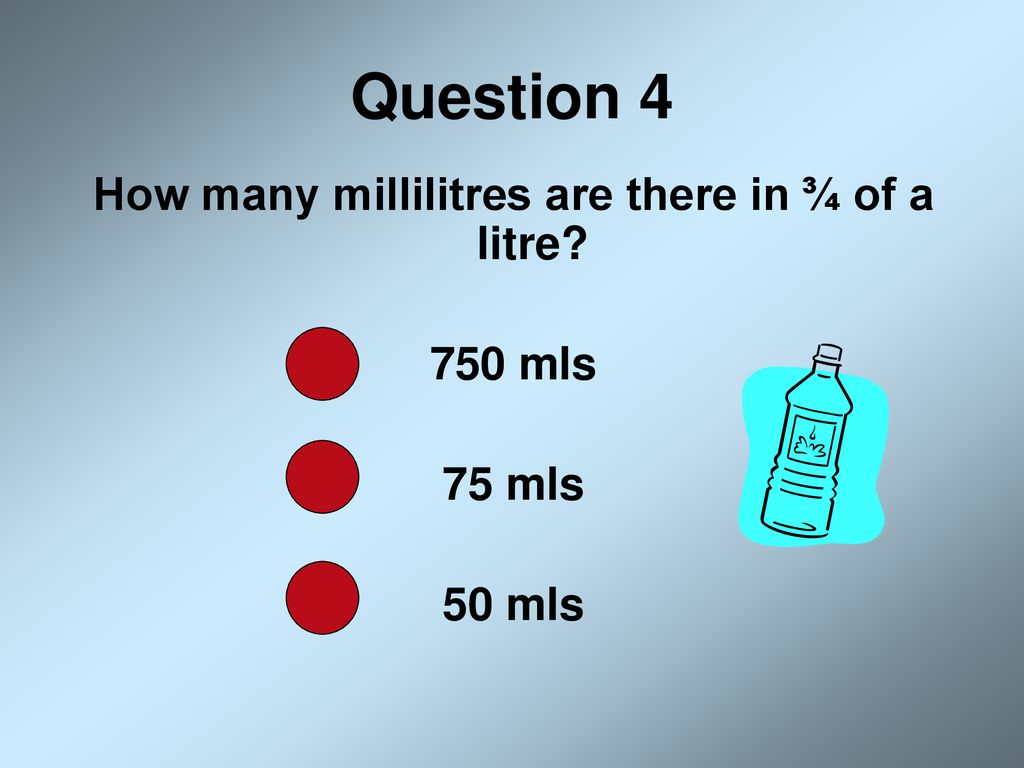 Question 4

How many millilitres are there in $\frac{3}{4}$ of a litre?

750 mls

75 mls

50 mls